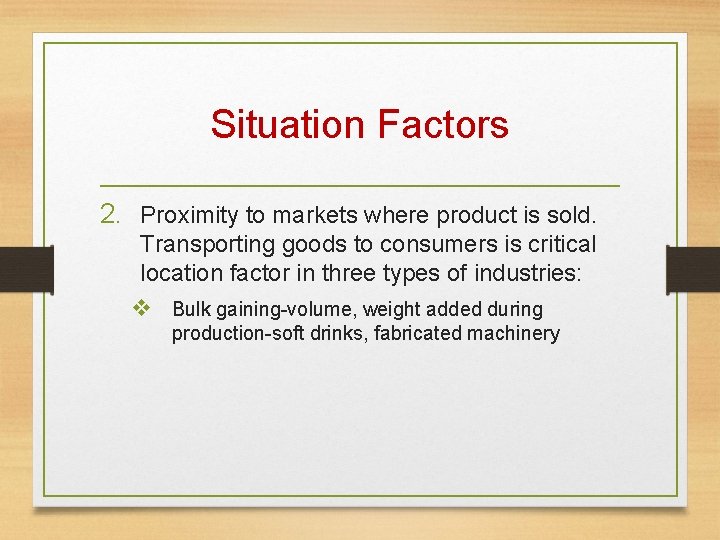 Situation Factors

2. Proximity to markets where product is sold. Transporting goods to consumers is critical location factor in three types of industries:

❖ Bulk gaining-volume, weight added during production-soft drinks, fabricated machinery